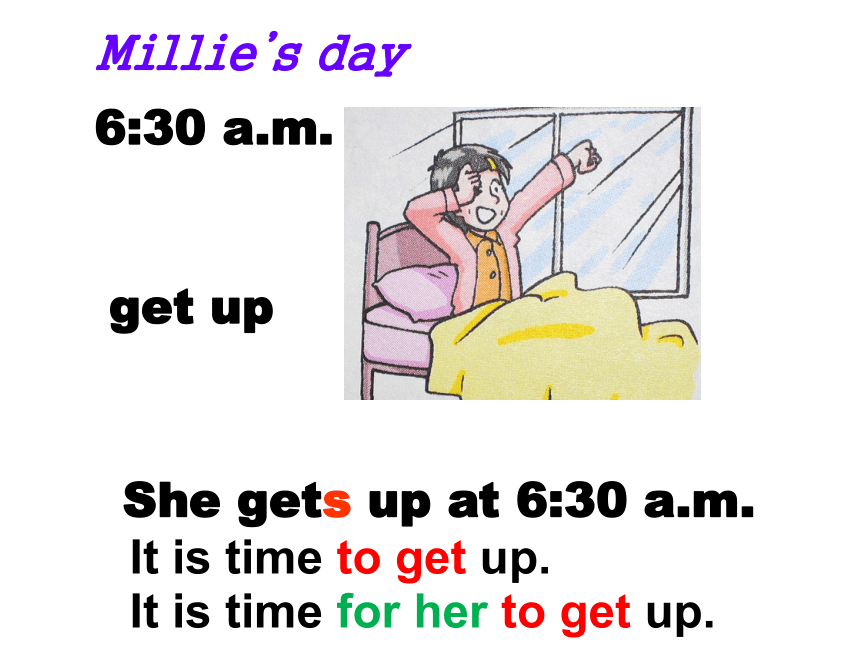 Millie's day

6:30 a.m.

get up

She gets up at 6:30 a.m.
It is time to get up.
It is time for her to get up.